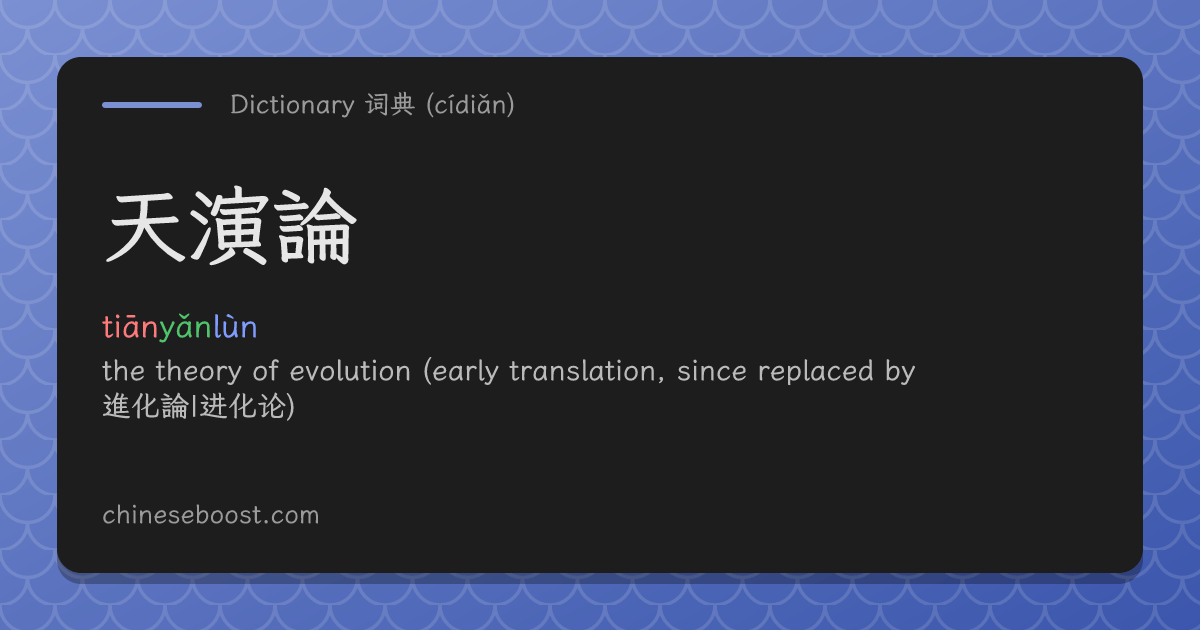 Dictionary 词典 (cídiǎn)

天演論

tiānyǎnlùn

the theory of evolution (early translation, since replaced by 進化論|进化论)

chineseboost.com